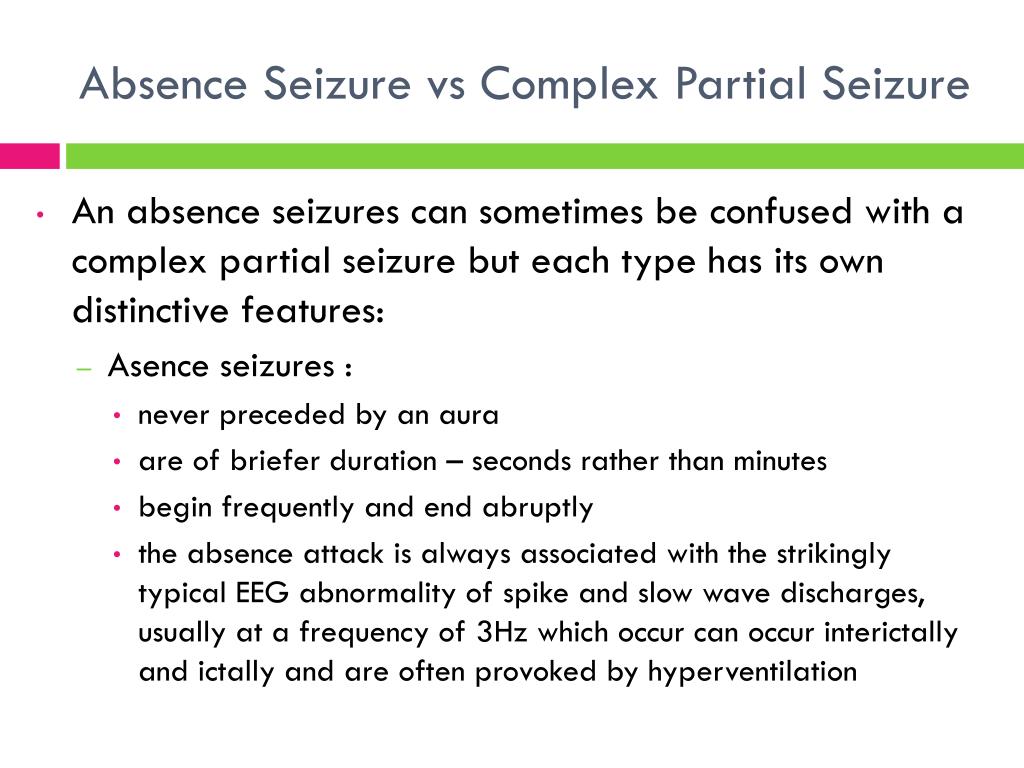 Absence Seizure vs Complex Partial Seizure

• An absence seizures can sometimes be confused with a complex partial seizure but each type has its own distinctive features:

– Asence seizures :

• never preceded by an aura

• are of briefer duration – seconds rather than minutes

• begin frequently and end abruptly

• the absence attack is always associated with the strikingly typical EEG abnormality of spike and slow wave discharges, usually at a frequency of 3Hz which occur can occur interictally and ictally and are often provoked by hyperventilation